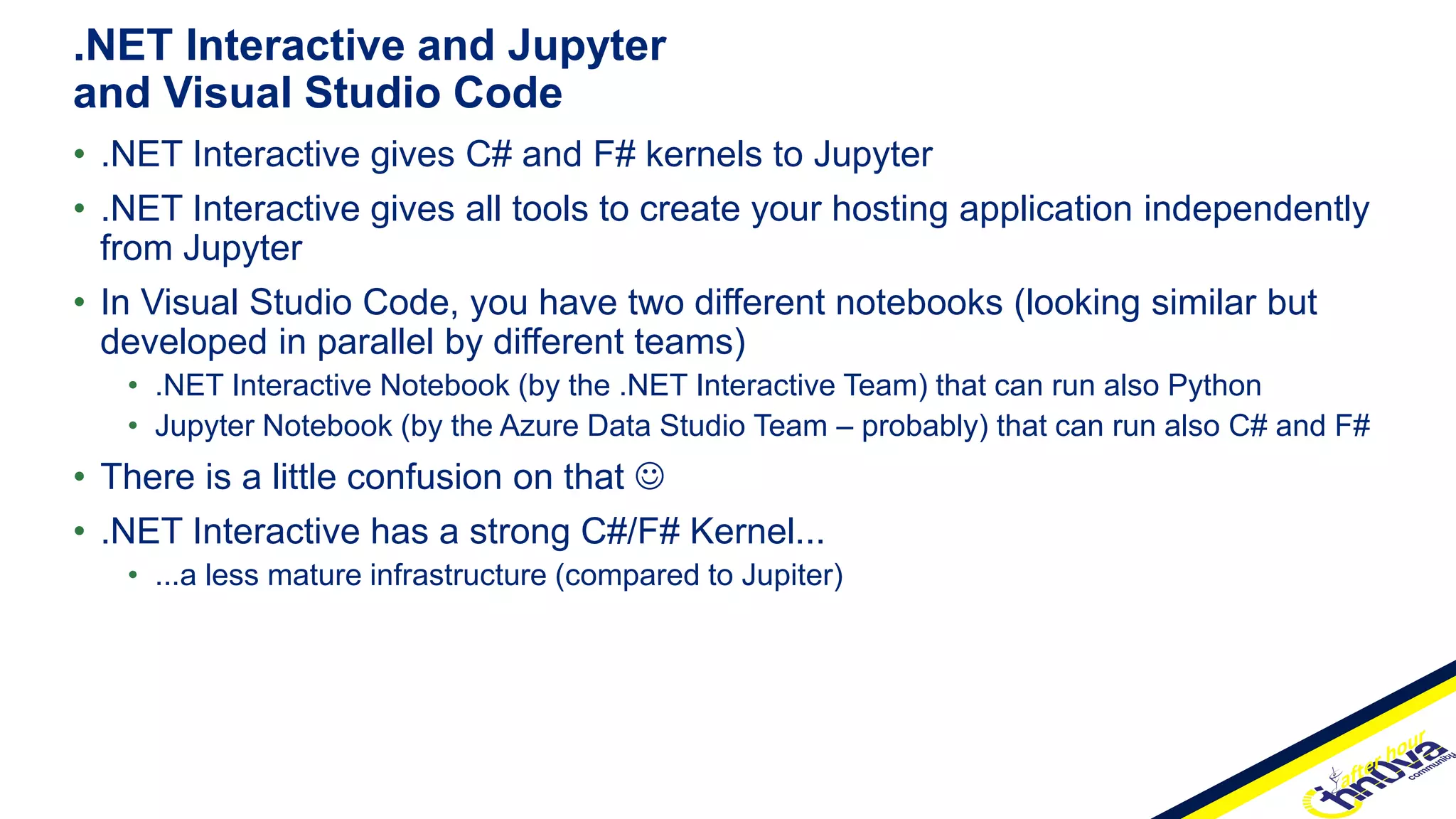 .NET Interactive and Jupyter and Visual Studio Code

• .NET Interactive gives C# and F# kernels to Jupyter
• .NET Interactive gives all tools to create your hosting application independently from Jupyter
• In Visual Studio Code, you have two different notebooks (looking similar but developed in parallel by different teams)
  • .NET Interactive Notebook (by the .NET Interactive Team) that can run also Python
  • Jupyter Notebook (by the Azure Data Studio Team – probably) that can run also C# and F#
• There is a little confusion on that ☺
• .NET Interactive has a strong C#/F# Kernel...
  • ...a less mature infrastructure (compared to Jupiter)

after hour
innova
community